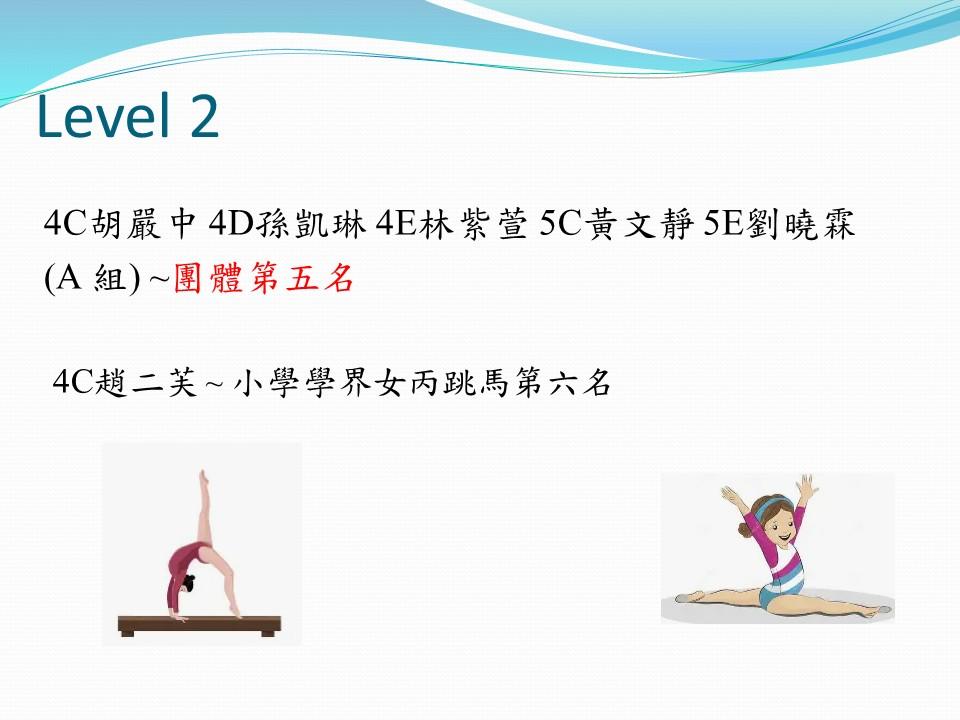 Level 2

4C胡嚴中 4D孫凱琳 4E林紫萱 5C黃文靜 5E劉曉霖 (A 組) ~團體第五名

4C趙二芙~小學學界女丙跳馬第六名